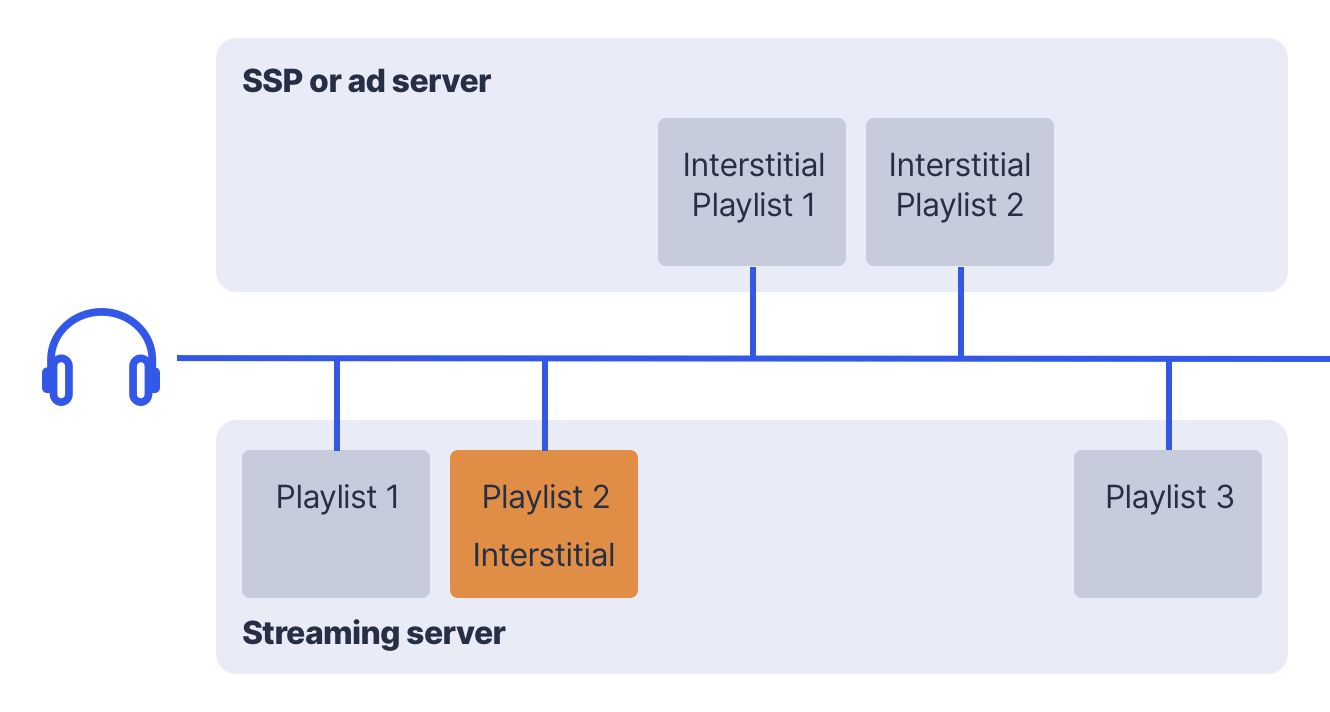 SSP or ad server

Interstitial Playlist 1

Interstitial Playlist 2

Playlist 1

Playlist 2
Interstitial

Playlist 3

Streaming server